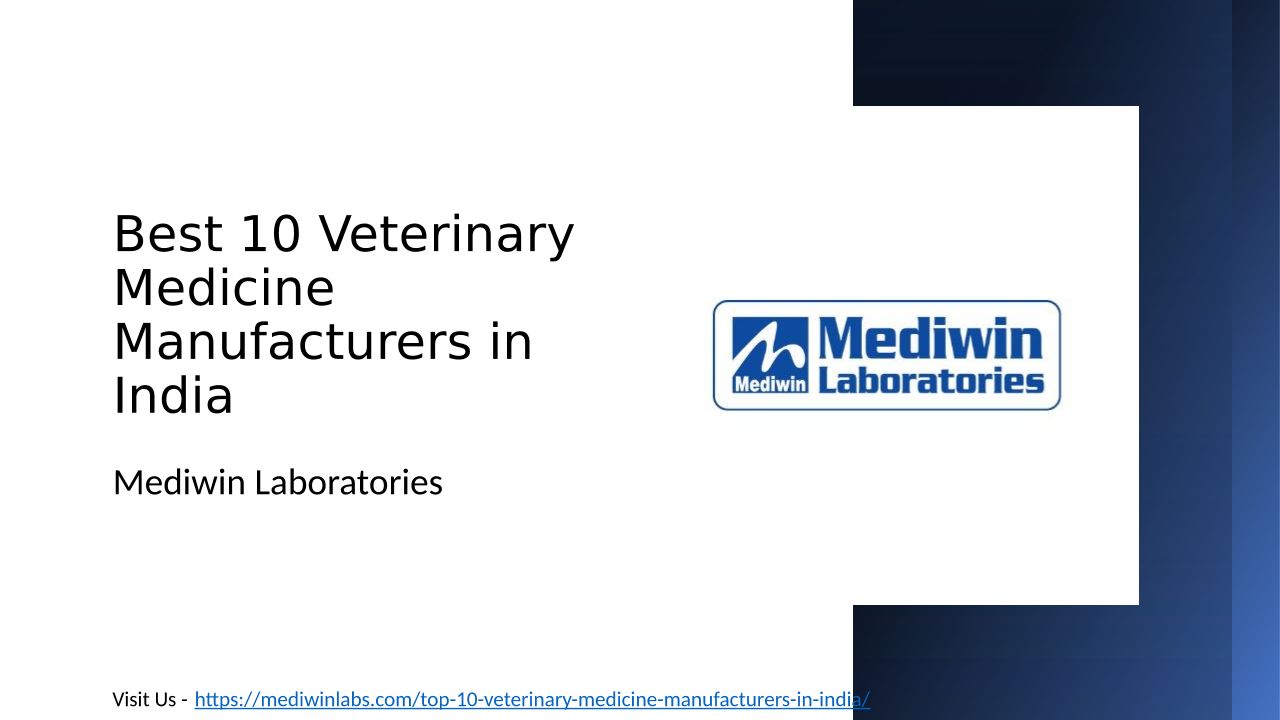 Best 10 Veterinary Medicine Manufacturers in India

Mediwin Laboratories

Mediwin
Mediwin
Laboratories

Visit Us - https://mediwinlabs.com/top-10-veterinary-medicine-manufacturers-in-india/